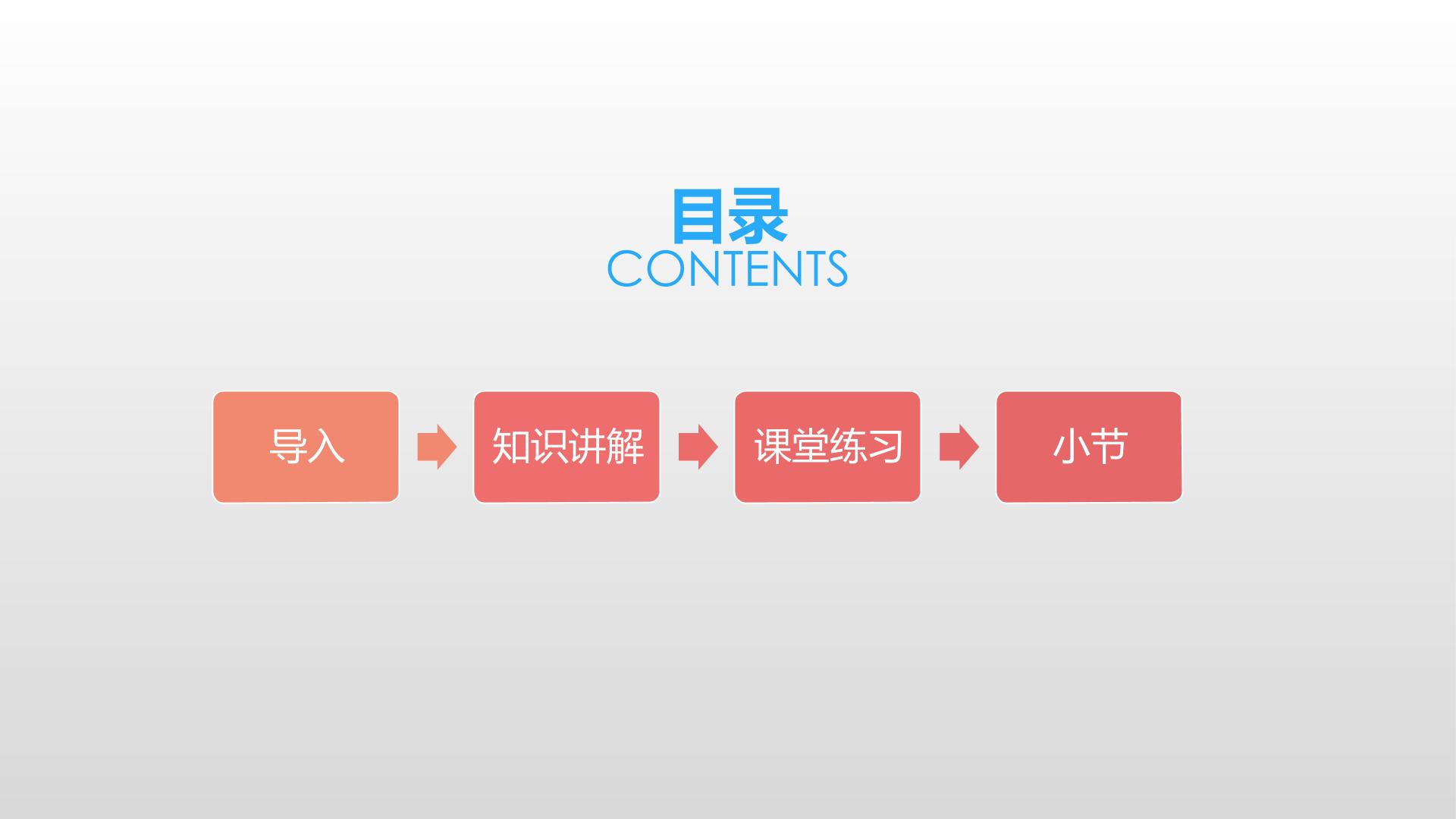 目录
CONTENTS

导入

知识讲解

课堂练习

小节